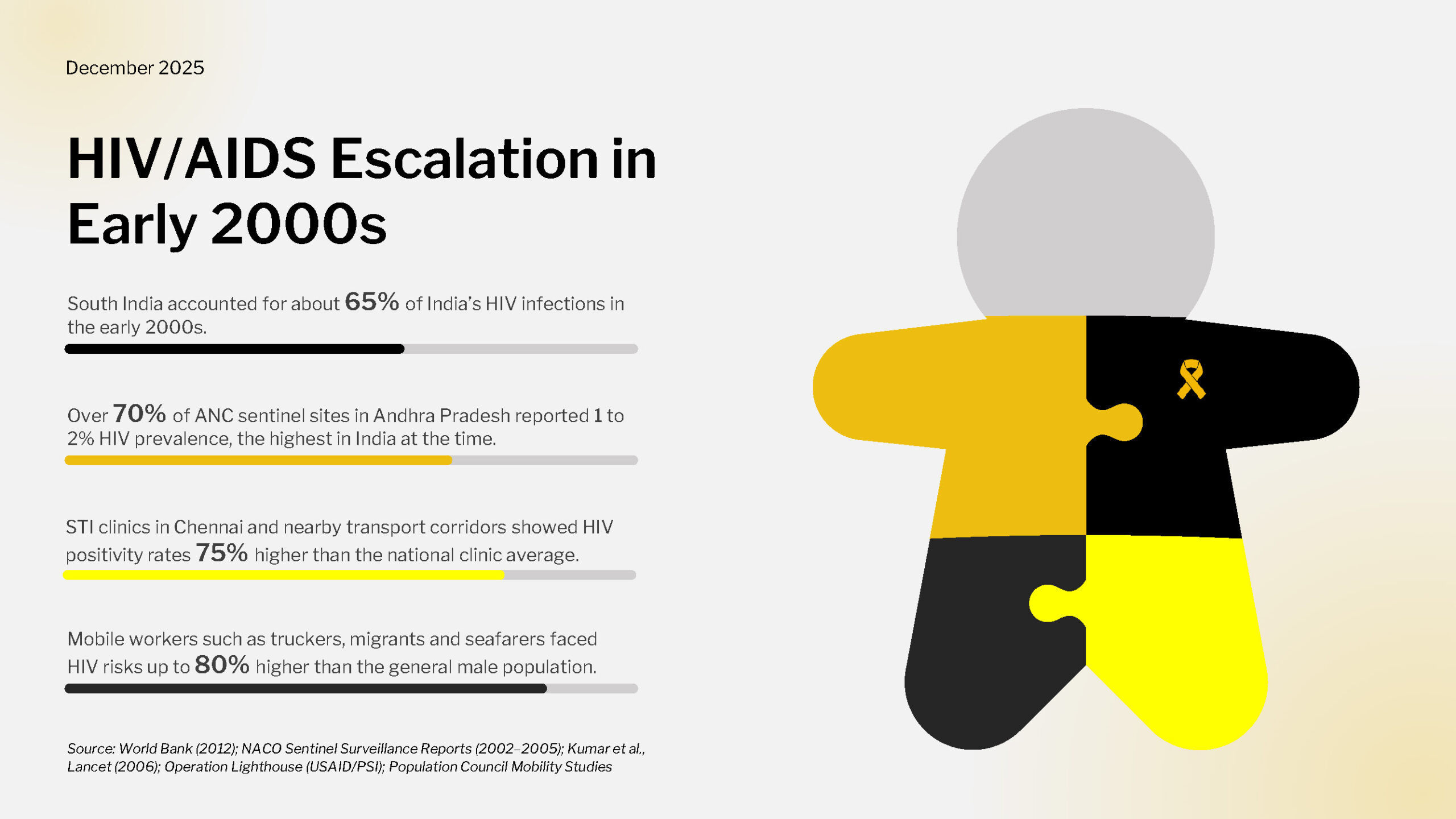 December 2025

HIV/AIDS Escalation in Early 2000s

South India accounted for about 65% of India's HIV infections in the early 2000s.

Over 70% of ANC sentinel sites in Andhra Pradesh reported 1 to 2% HIV prevalence, the highest in India at the time.

STI clinics in Chennai and nearby transport corridors showed HIV positivity rates 75% higher than the national clinic average.

Mobile workers such as truckers, migrants and seafarers faced HIV risks up to 80% higher than the general male population.

Source: World Bank (2012); NACO Sentinel Surveillance Reports (2002–2005); Kumar et al., Lancet (2006); Operation Lighthouse (USAID/PSI); Population Council Mobility Studies